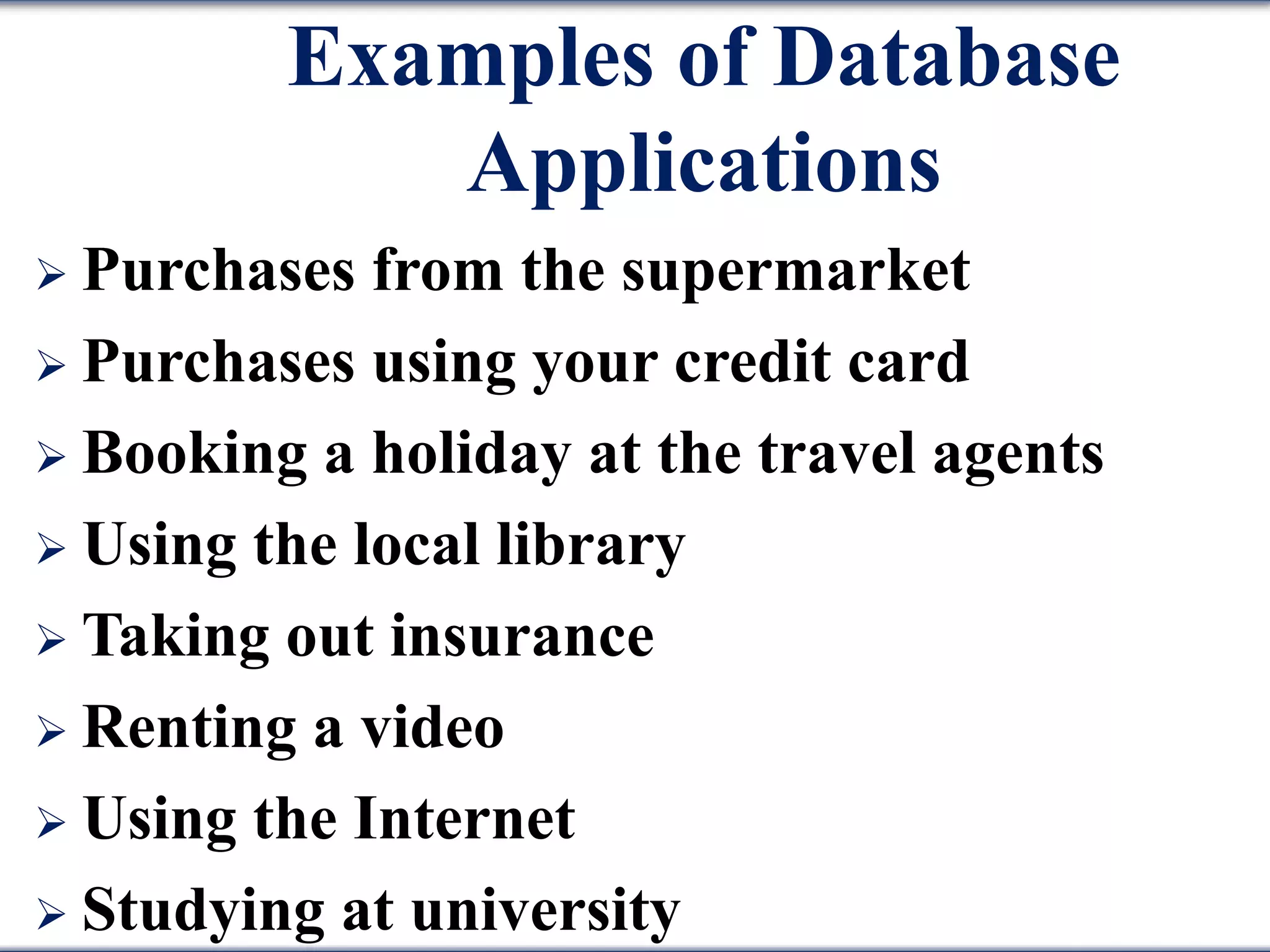 Examples of Database Applications

➢ Purchases from the supermarket
➢ Purchases using your credit card
➢ Booking a holiday at the travel agents
➢ Using the local library
➢ Taking out insurance
➢ Renting a video
➢ Using the Internet
➢ Studying at university